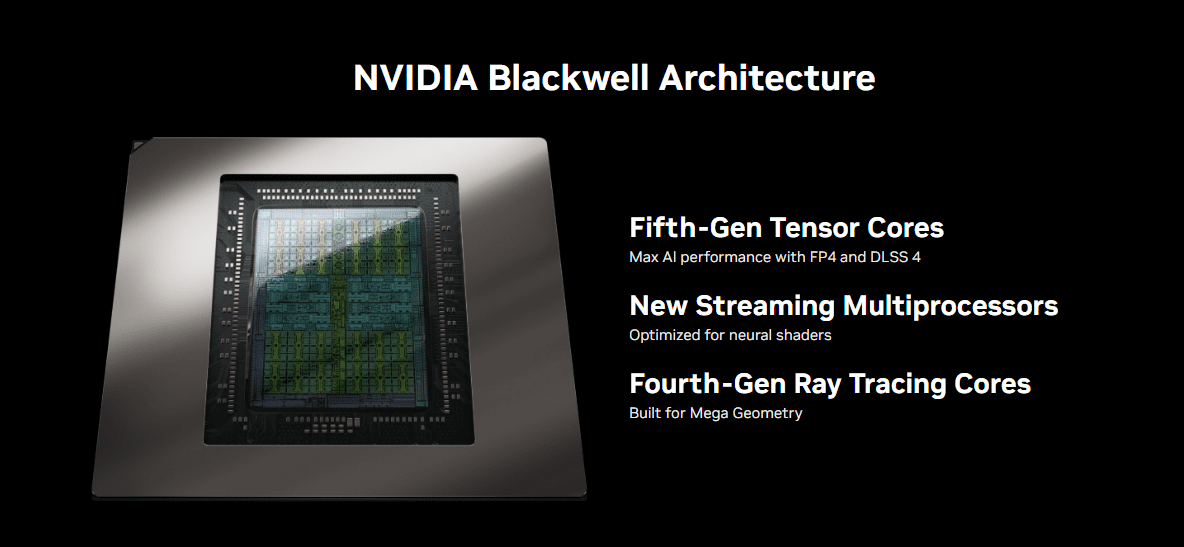 NVIDIA Blackwell Architecture

Fifth-Gen Tensor Cores
Max AI performance with FP4 and DLSS 4

New Streaming Multiprocessors
Optimized for neural shaders

Fourth-Gen Ray Tracing Cores
Built for Mega Geometry